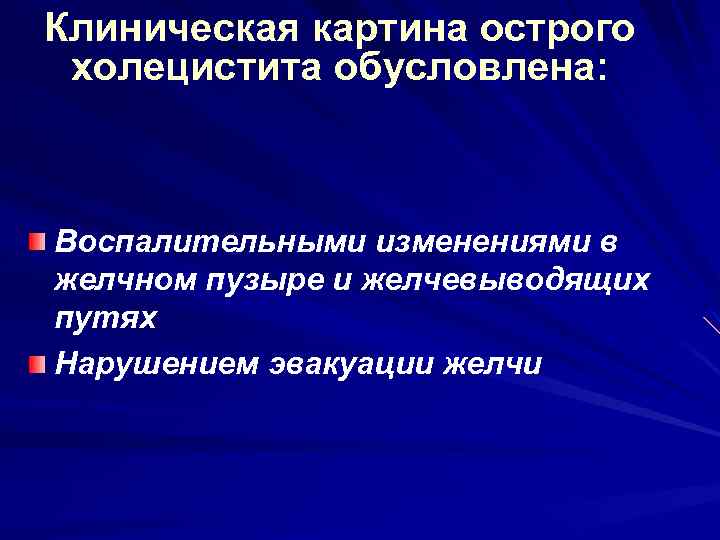 Клиническая картина острого холецистита обусловлена:

Воспалительными изменениями в желчном пузыре и желчевыводящих путях

Нарушением эвакуации желчи